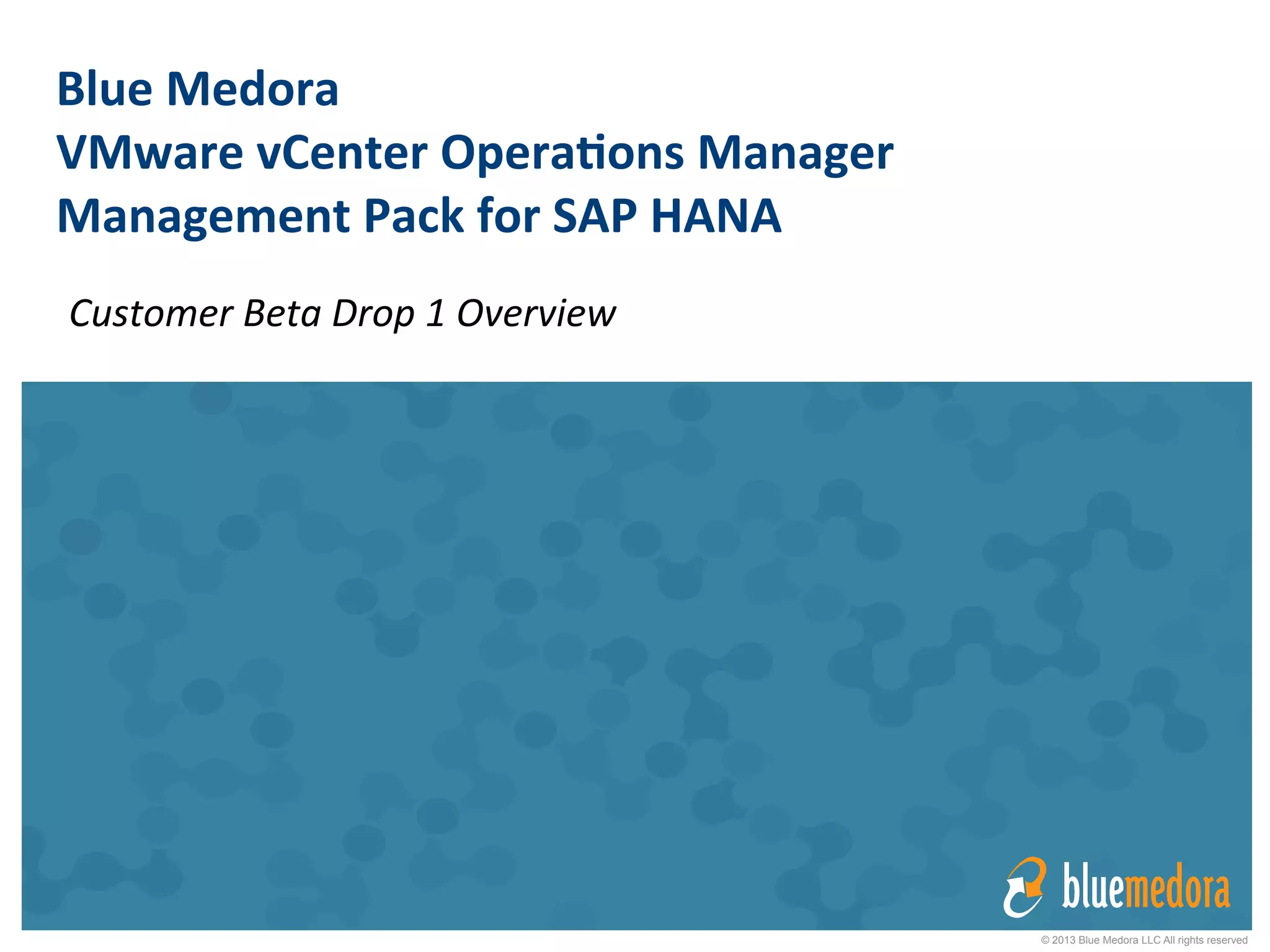 Blue Medora
VMware vCenter Operations Manager
Management Pack for SAP HANA

Customer Beta Drop 1 Overview

bluemedora

© 2013 Blue Medora LLC All rights reserved